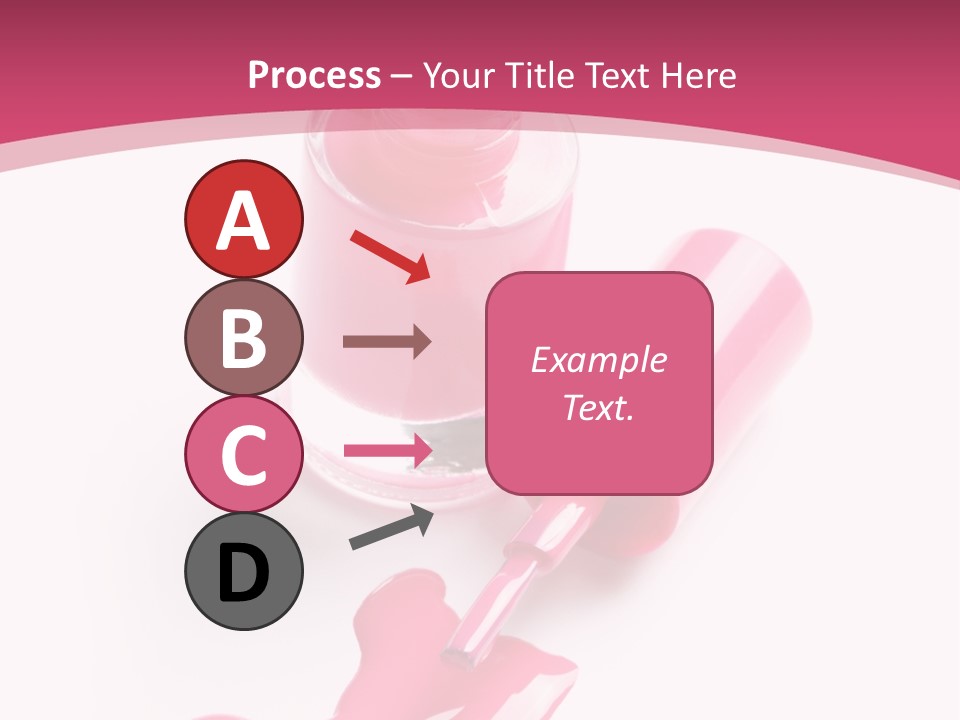 Process – Your Title Text Here

A

B

C

D

Example Text.